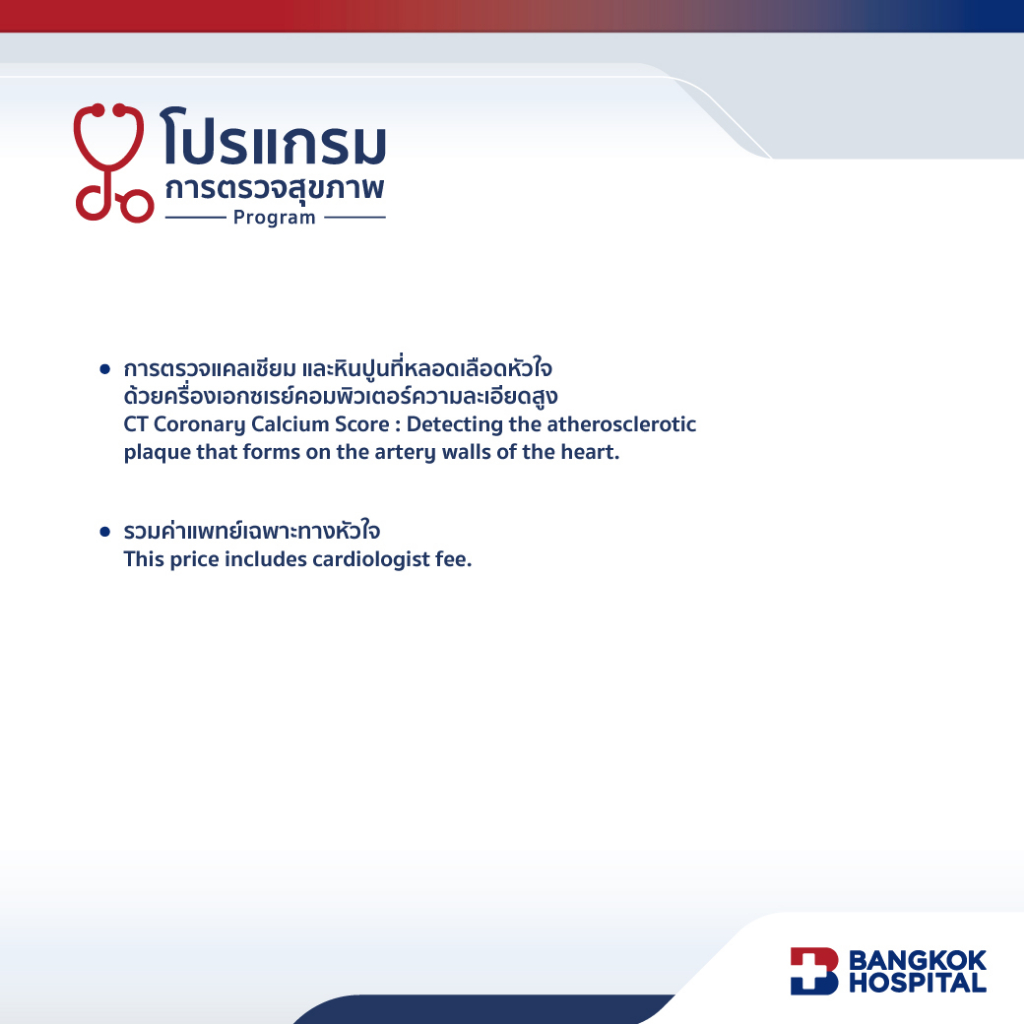 โปรแกรม
การตรวจสุขภาพ
Program

• การตรวจแคลเซียม และหินปูนที่หลอดเลือดหัวใจ ด้วยเครื่องเอกซเรย์คอมพิวเตอร์ความละเอียดสูง
CT Coronary Calcium Score : Detecting the atherosclerotic plaque that forms on the artery walls of the heart.

• รวมค่าแพทย์เฉพาะทางหัวใจ
This price includes cardiologist fee.

BANGKOK HOSPITAL